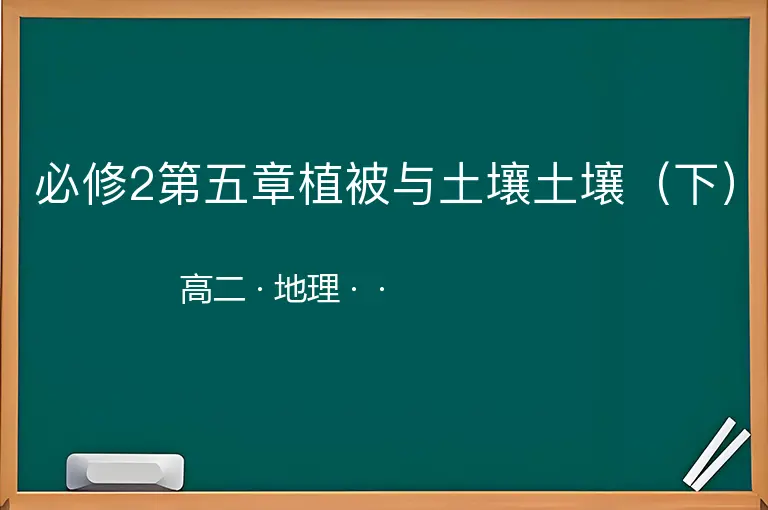 必修2第五章植被与土壤土壤（下）

高二 · 地理 · ·